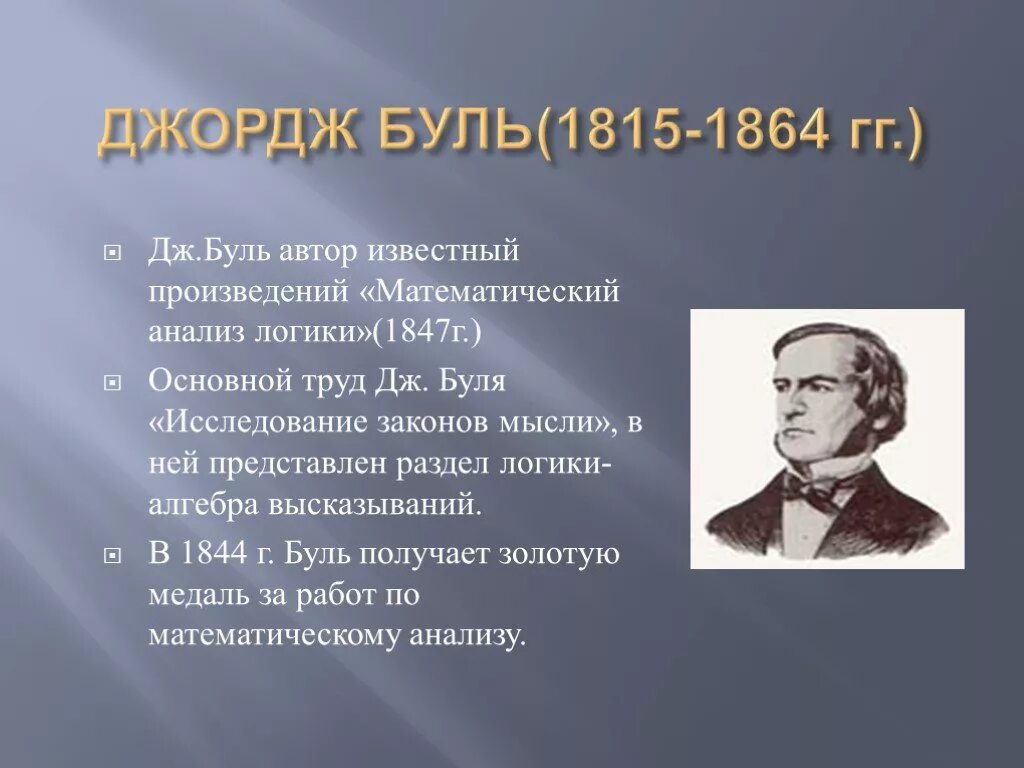 ДЖОРДЖ БУЛЬ(1815-1864 гг.)

Дж.Буль автор известный произведений «Математический анализ логики»(1847г.)

Основной труд Дж. Буля «Исследование законов мысли», в ней представлен раздел логики-алгебра высказываний.

В 1844 г. Буль получает золотую медаль за работ по математическому анализу.